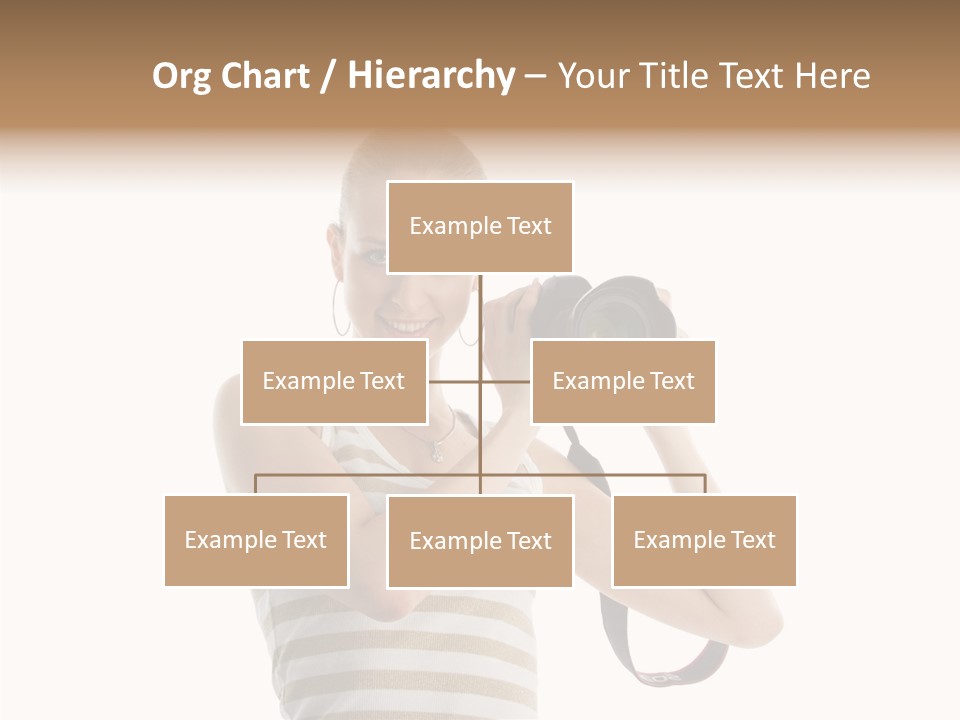 Org Chart / Hierarchy – Your Title Text Here

Example Text

Example Text

Example Text

Example Text

Example Text

Example Text